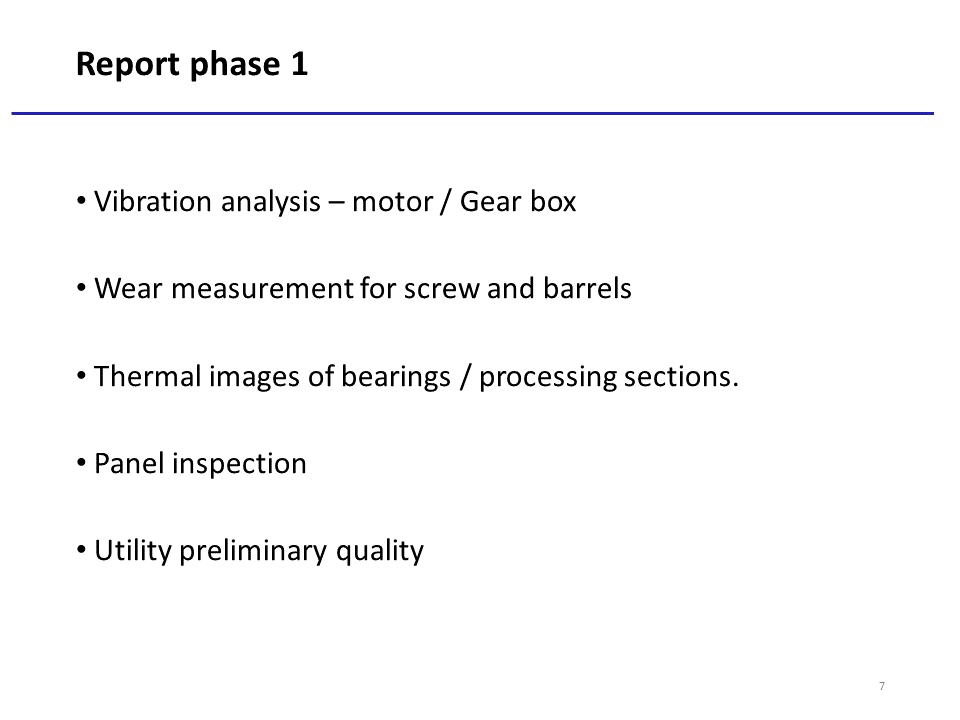 Report phase 1

• Vibration analysis – motor / Gear box

• Wear measurement for screw and barrels

• Thermal images of bearings / processing sections.

• Panel inspection

• Utility preliminary quality

7